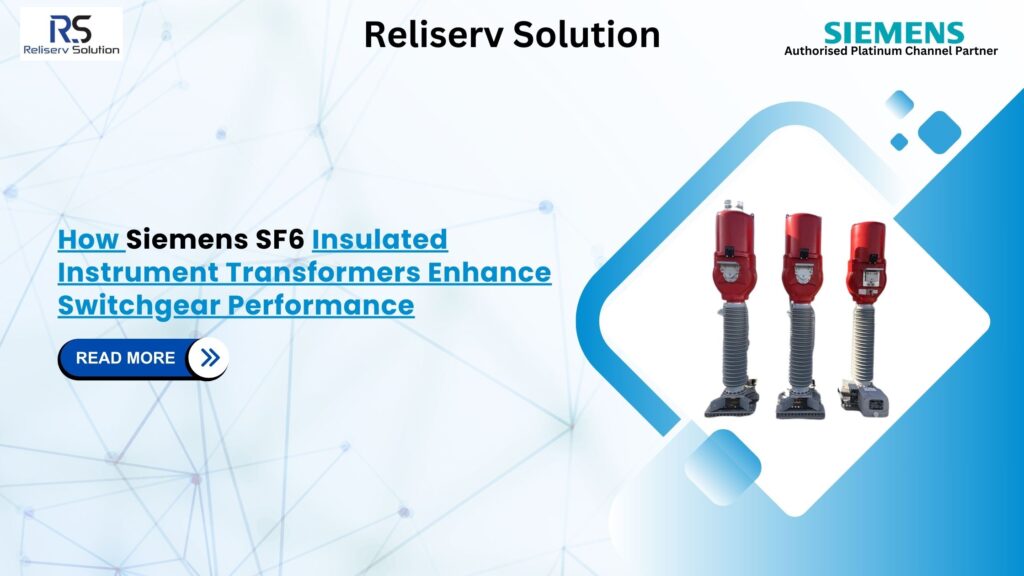 RS
Reliserv Solution

Reliserv Solution

SIEMENS
Authorised Platinum Channel Partner

How Siemens SF6 Insulated Instrument Transformers Enhance Switchgear Performance

READ MORE